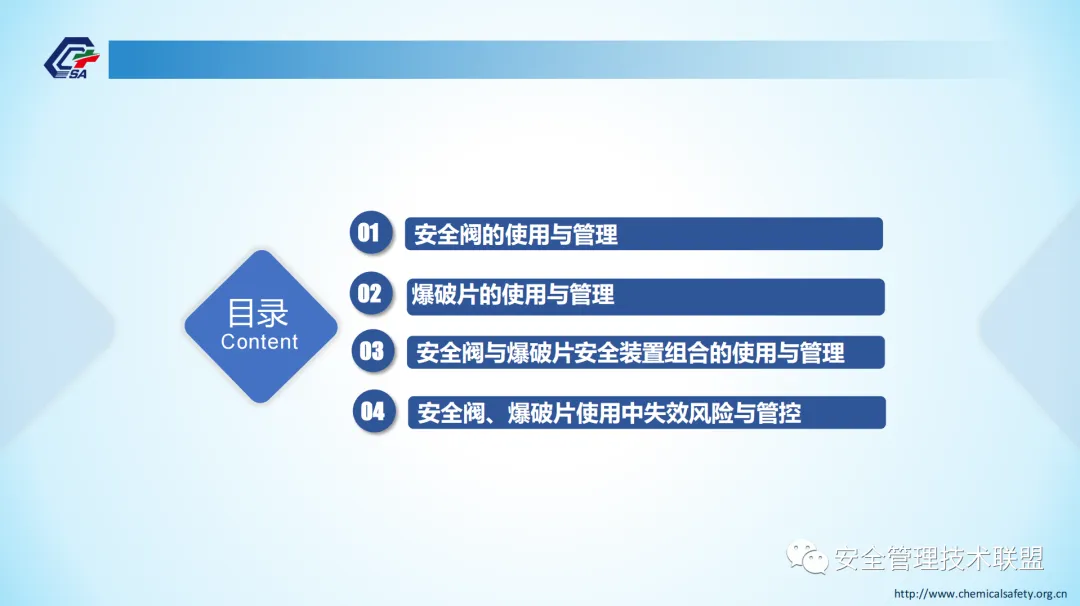 CSA

目录
Content

01 安全阀的使用与管理

02 爆破片的使用与管理

03 安全阀与爆破片安全装置组合的使用与管理

04 安全阀、爆破片使用中失效风险与管控

安全管理技术联盟

http://www.chemicalsafety.org.cn